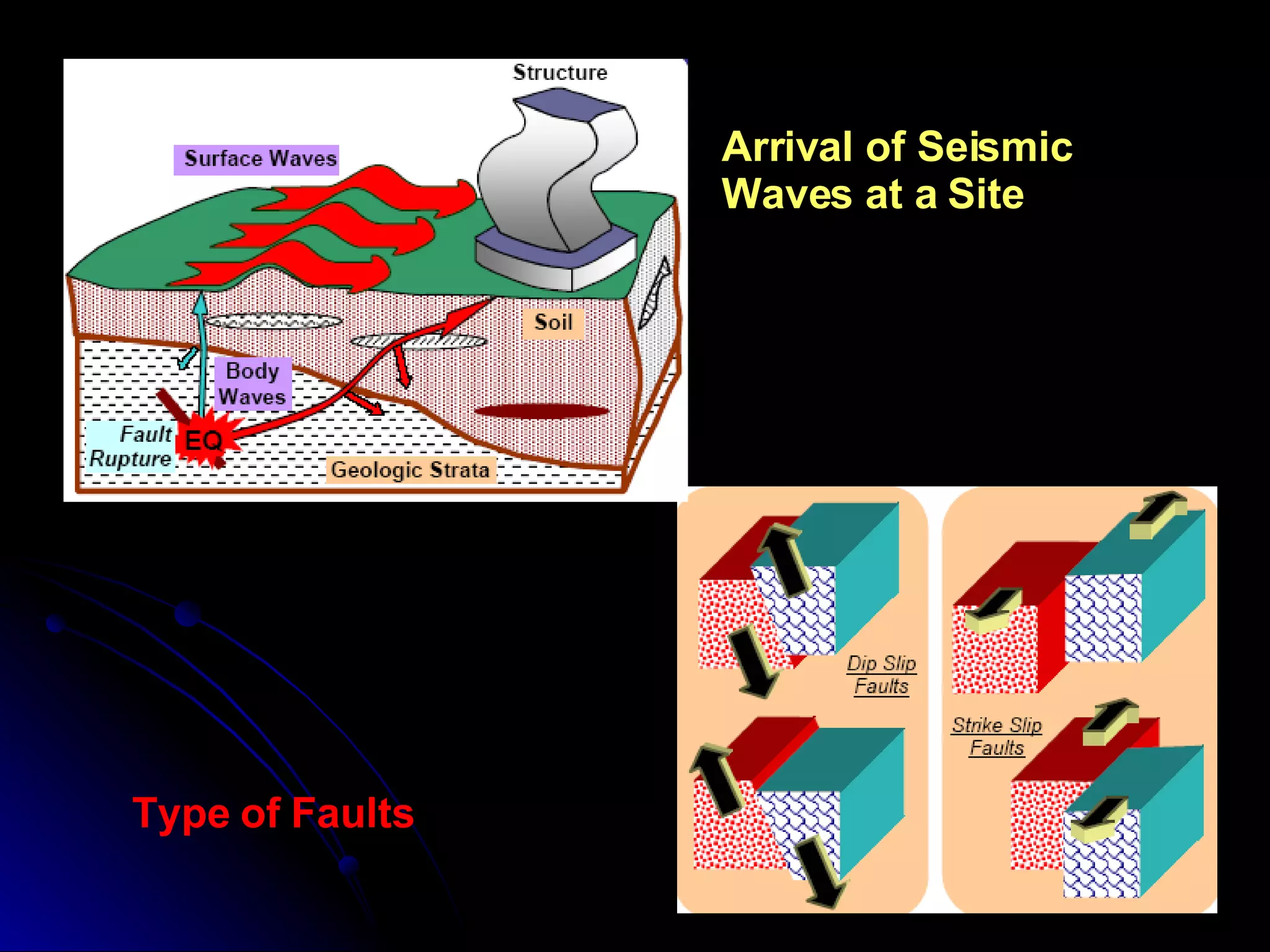 Structure

Surface Waves

Soil

Body Waves

Fault Rupture

EQ

Geologic Strata

Arrival of Seismic Waves at a Site

Dip Slip Faults

Strike Slip Faults

Type of Faults